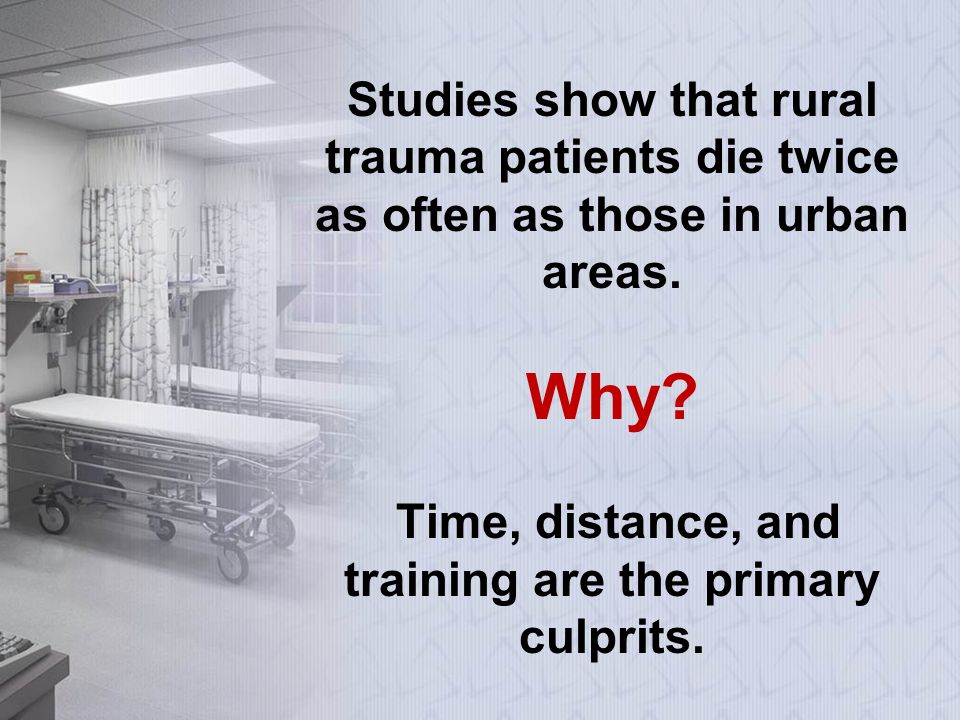 Studies show that rural trauma patients die twice as often as those in urban areas.

Why?

Time, distance, and training are the primary culprits.